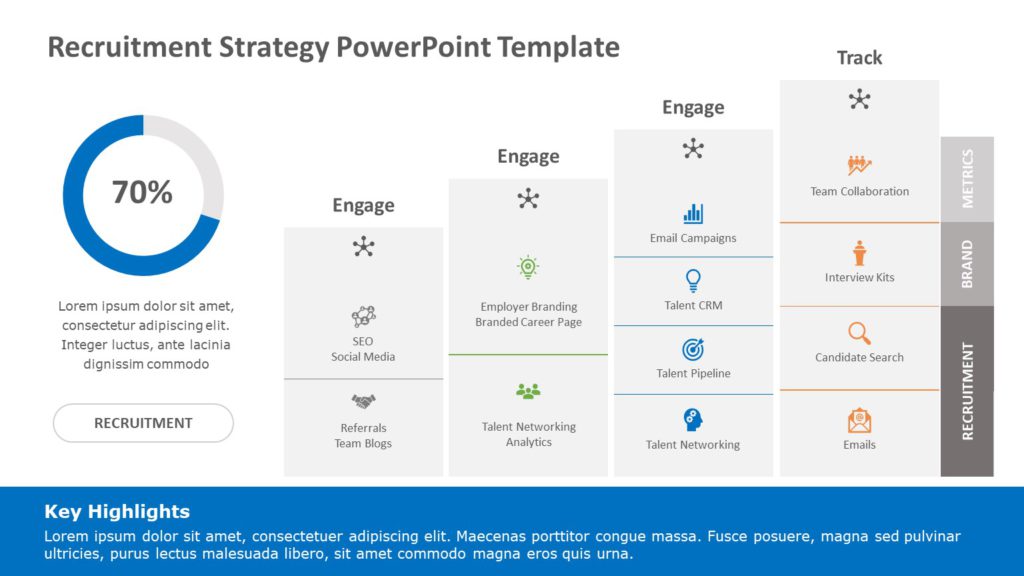 Recruitment Strategy PowerPoint Template

70%

Lorem ipsum dolor sit amet, consectetur adipiscing elit. Integer luctus, ante lacinia dignissim commodo

RECRUITMENT

Engage

SEO
Social Media

Referrals
Team Blogs

Engage

Employer Branding
Branded Career Page

Talent Networking
Analytics

Engage

Email Campaigns

Talent CRM

Talent Pipeline

Talent Networking

Track

Team Collaboration

Interview Kits

Candidate Search

Emails

METRICS

BRAND

RECRUITMENT

Key Highlights

Lorem ipsum dolor sit amet, consectetuer adipiscing elit. Maecenas porttitor congue massa. Fusce posuere, magna sed pulvinar ultricies, purus lectus malesuada libero, sit amet commodo magna eros quis urna.